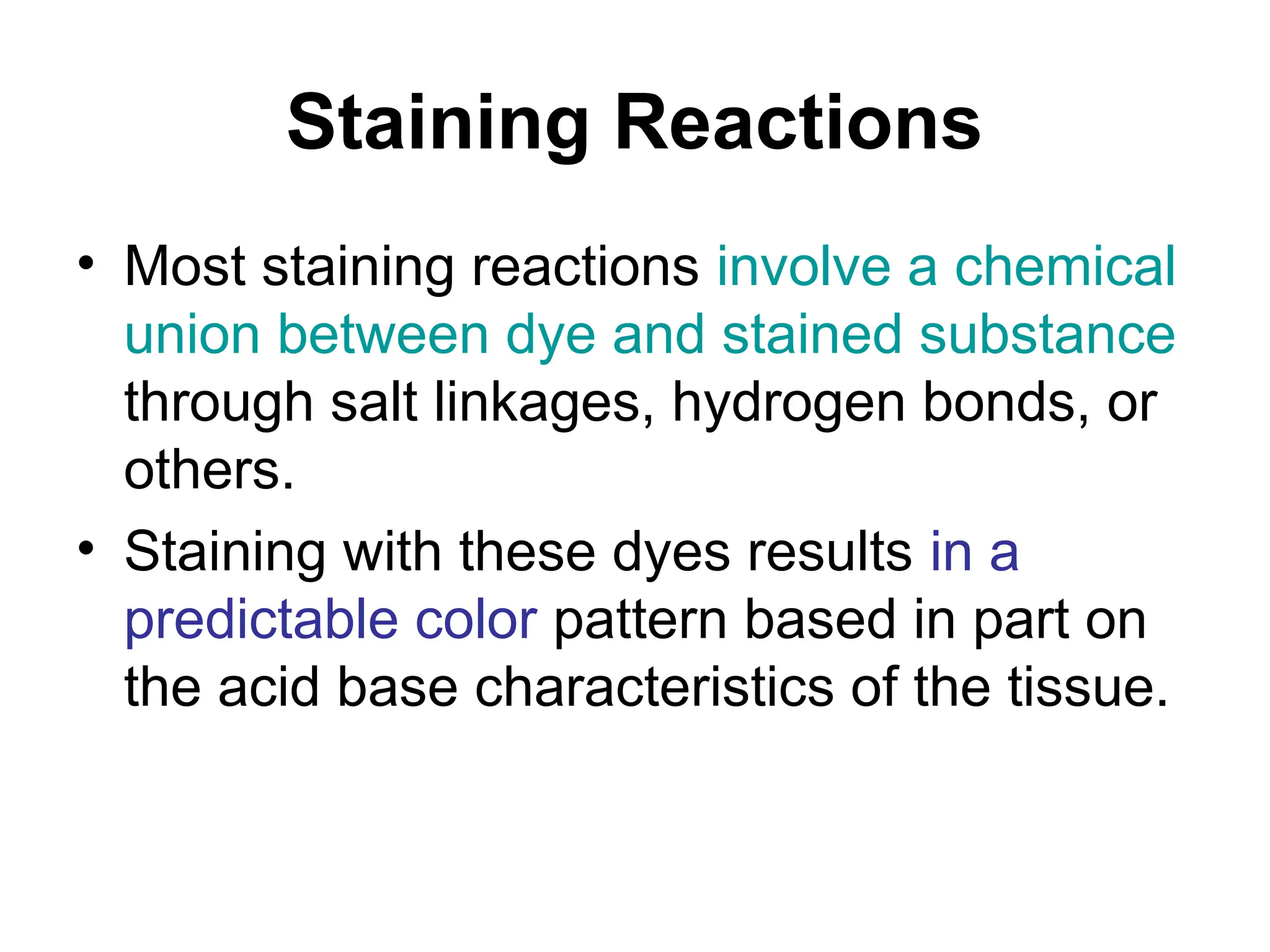 Staining Reactions

• Most staining reactions involve a chemical union between dye and stained substance through salt linkages, hydrogen bonds, or others.

• Staining with these dyes results in a predictable color pattern based in part on the acid base characteristics of the tissue.